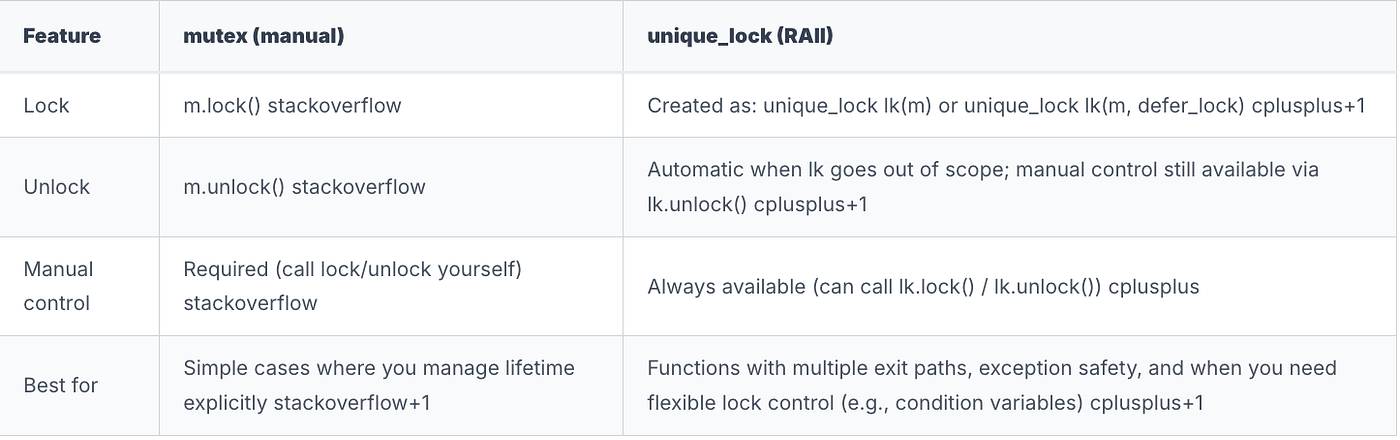 | Feature | mutex (manual) | unique_lock (RAII) |
|---|---|---|
| Lock | m.lock() stackoverflow | Created as: unique_lock lk(m) or unique_lock lk(m, defer_lock) cplusplus+1 |
| Unlock | m.unlock() stackoverflow | Automatic when lk goes out of scope; manual control still available via lk.unlock() cplusplus+1 |
| Manual control | Required (call lock/unlock yourself) stackoverflow | Always available (can call lk.lock() / lk.unlock()) cplusplus |
| Best for | Simple cases where you manage lifetime explicitly stackoverflow+1 | Functions with multiple exit paths, exception safety, and when you need flexible lock control (e.g., condition variables) cplusplus+1 |